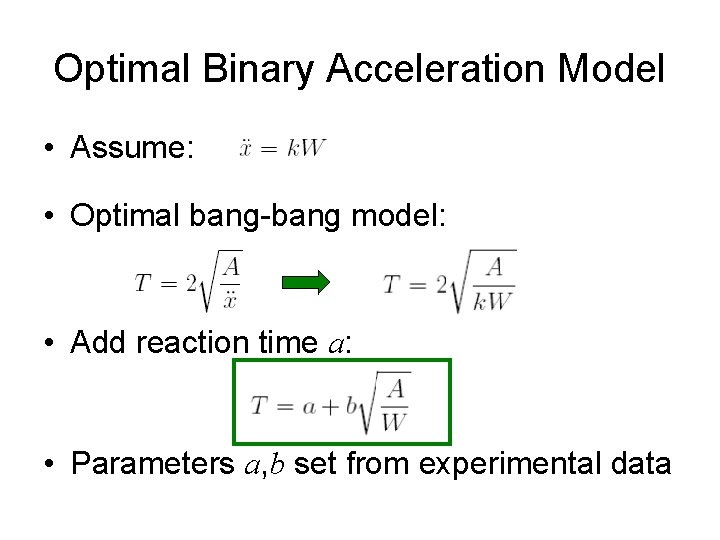 Optimal Binary Acceleration Model

• Assume: $\ddot{x} = kW$

• Optimal bang-bang model:

$T = 2\sqrt{\frac{A}{\ddot{x}}}$ $T = 2\sqrt{\frac{A}{kW}}$

• Add reaction time $a$:

$T = a + b\sqrt{\frac{A}{W}}$

• Parameters $a$,$b$ set from experimental data